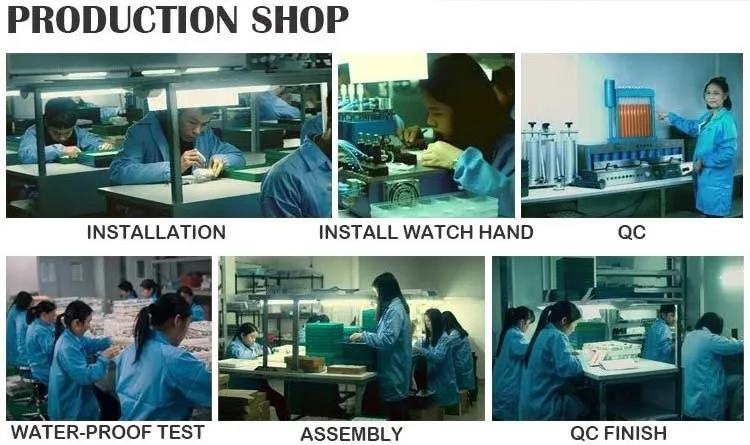 PRODUCTION SHOP

INSTALLATION

INSTALL WATCH HAND

QC

WATER-PROOF TEST

ASSEMBLY

QC FINISH